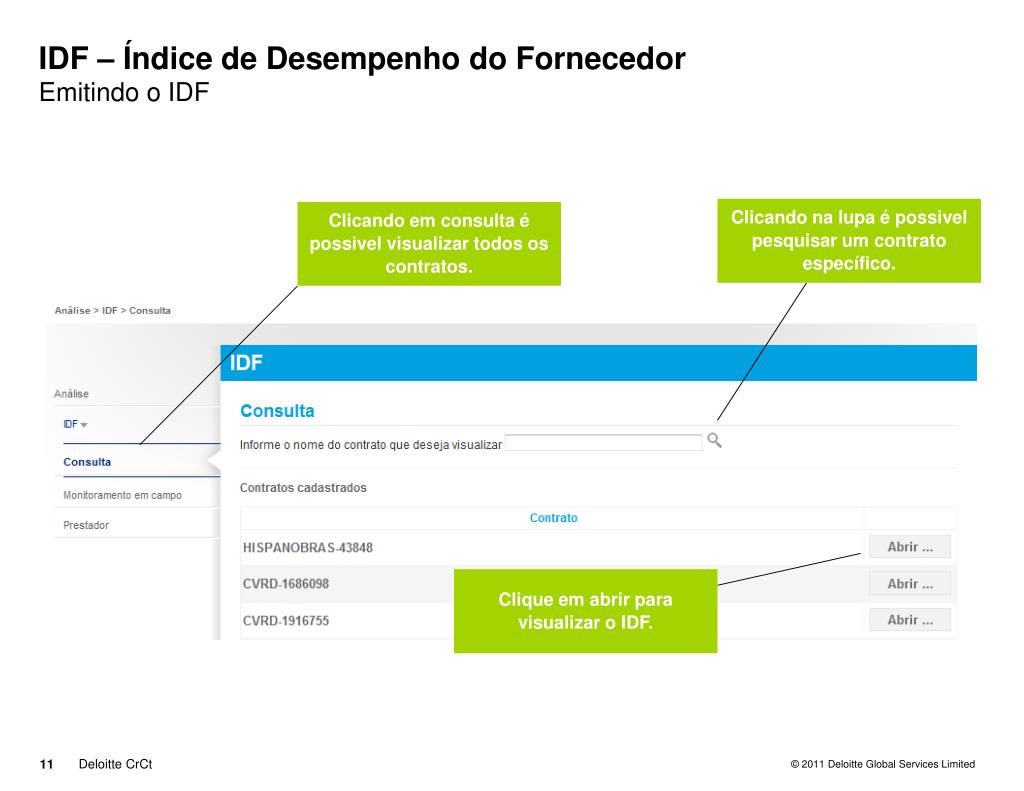 IDF – Índice de Desempenho do Fornecedor
Emitindo o IDF

Clicando em consulta é possivel visualizar todos os contratos.

Clicando na lupa é possivel pesquisar um contrato específico.

Análise > IDF > Consulta

Análise
IDF
Consulta
Monitoramento em campo
Prestador

IDF
Consulta
Informe o nome do contrato que deseja visualizar

Contratos cadastrados

| Contrato | |
|---|---|
| HISPANOBRAS-43848 | Abrir ... |
| CVRD-1686098 | Abrir ... |
| CVRD-1916755 | Abrir ... |

Clique em abrir para visualizar o IDF.

11 Deloitte CrCt
© 2011 Deloitte Global Services Limited